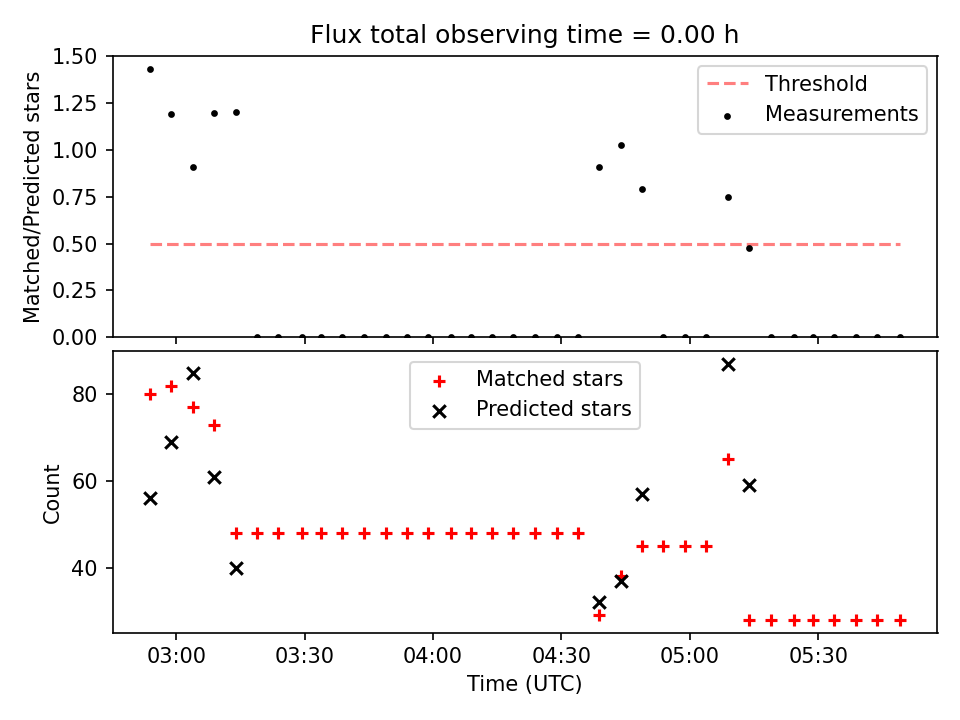 Flux total observing time = 0.00 h

Matched/Predicted stars

1.50
1.25
1.00
0.75
0.50
0.25
0.00

Threshold
Measurements

Count

80
60
40

Matched stars
Predicted stars

03:00
03:30
04:00
04:30
05:00
05:30

Time (UTC)